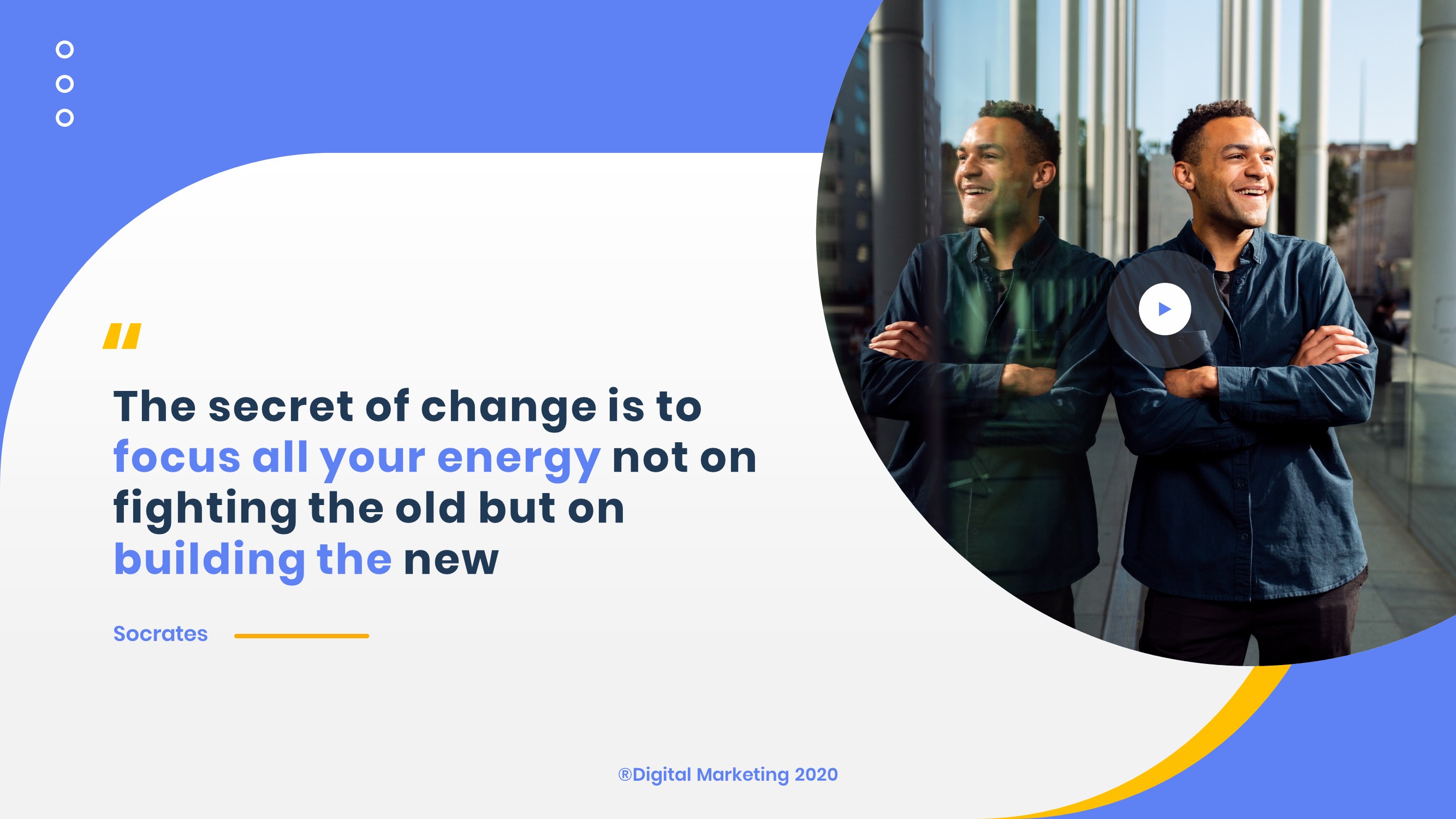 "

The secret of change is to focus all your energy not on fighting the old but on building the new

Socrates

®Digital Marketing 2020